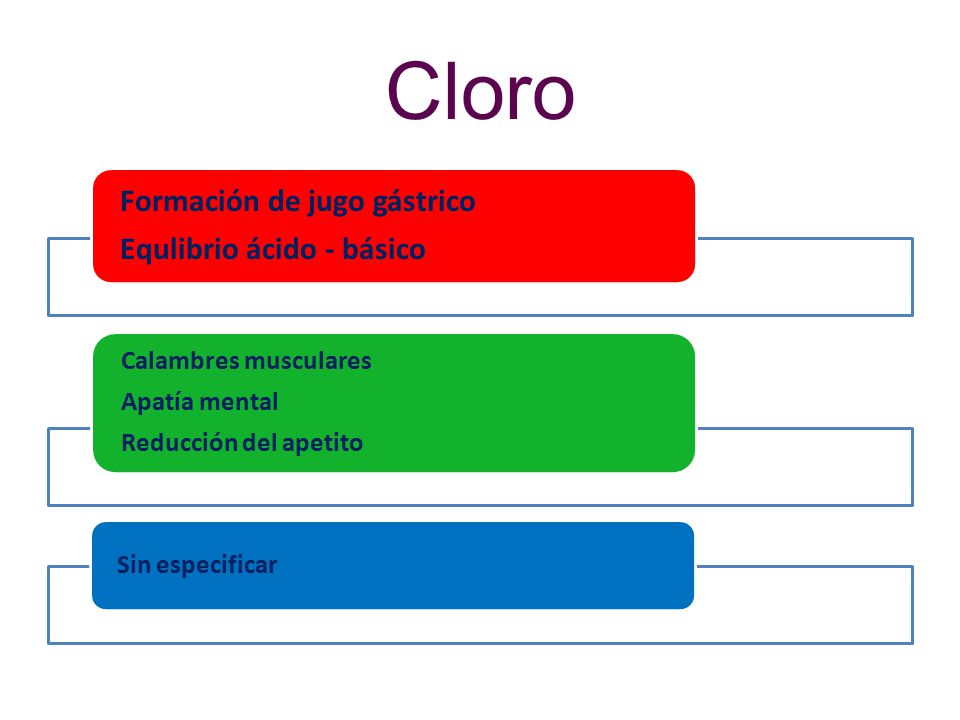 Cloro

Formación de jugo gástrico
Equlibrio ácido - básico

Calambres musculares
Apatía mental
Reducción del apetito

Sin especificar